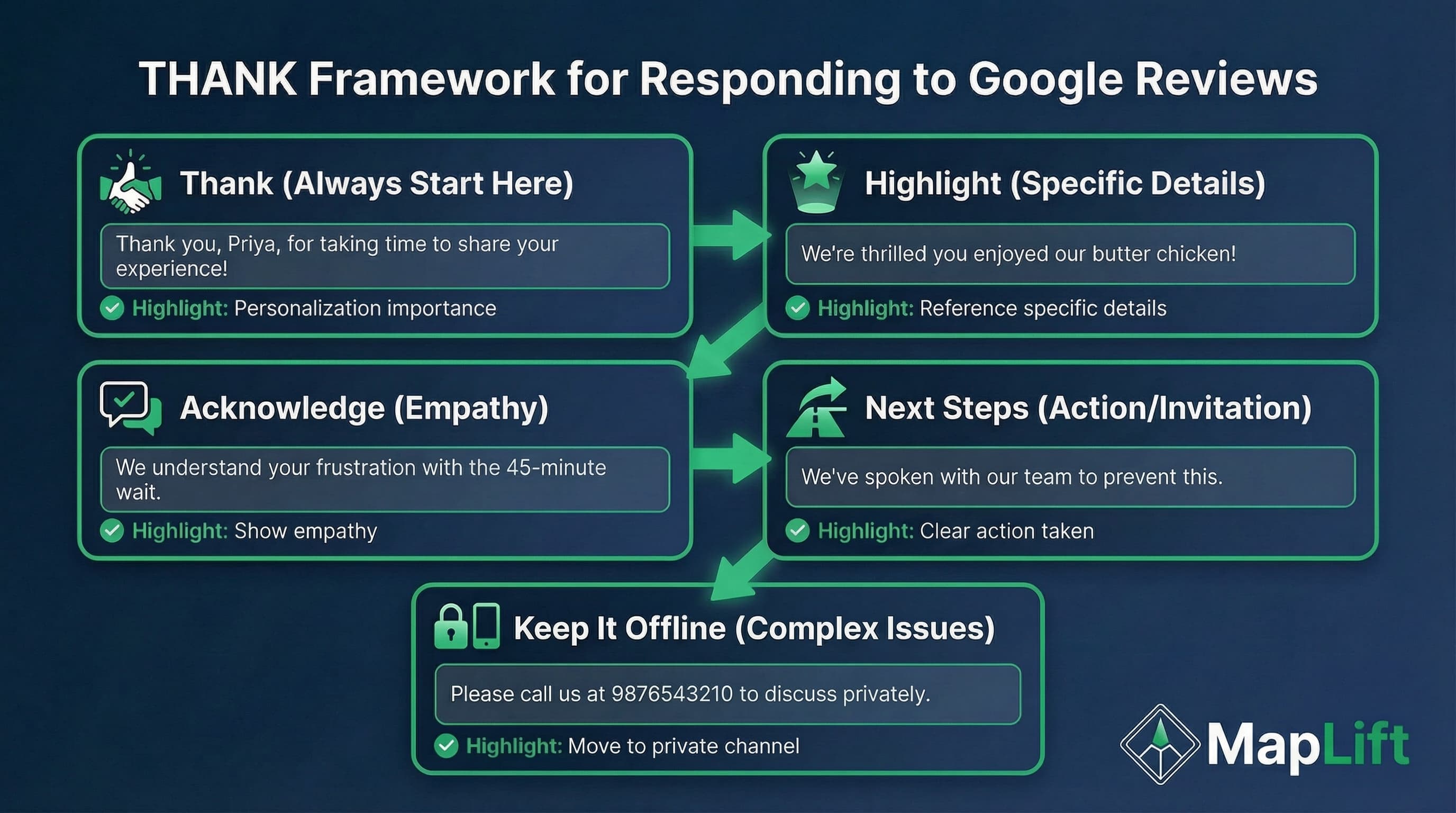 THANK Framework for Responding to Google Reviews

Thank (Always Start Here)

Thank you, Priya, for taking time to share your experience!

Highlight: Personalization importance

Highlight (Specific Details)

We're thrilled you enjoyed our butter chicken!

Highlight: Reference specific details

Acknowledge (Empathy)

We understand your frustration with the 45-minute wait.

Highlight: Show empathy

Next Steps (Action/Invitation)

We've spoken with our team to prevent this.

Highlight: Clear action taken

Keep It Offline (Complex Issues)

Please call us at 9876543210 to discuss privately.

Highlight: Move to private channel

MapLift